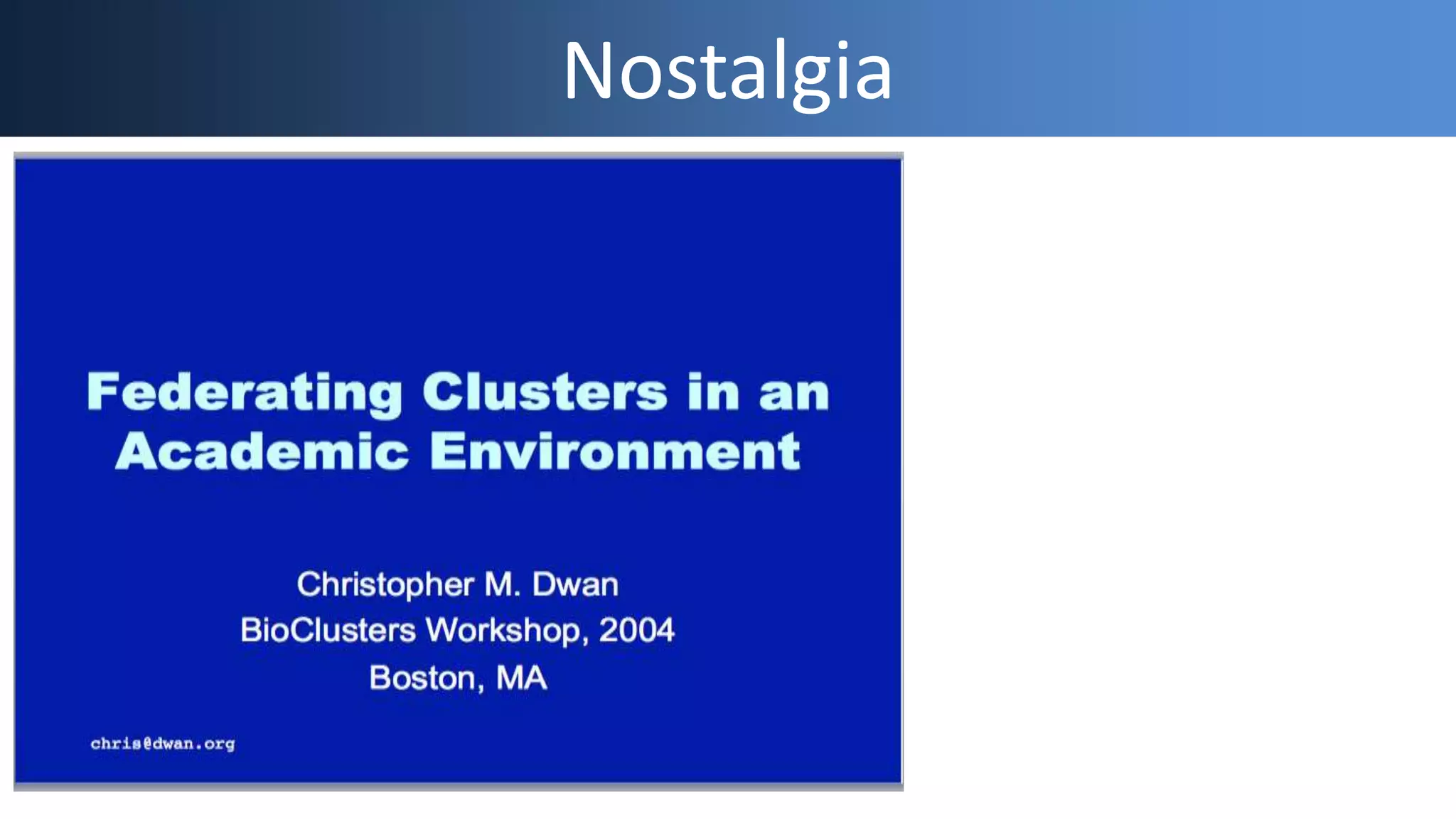 Nostalgia

Federating Clusters in an Academic Environment

Christopher M. Dwan
BioClusters Workshop, 2004
Boston, MA

chris@dwan.org